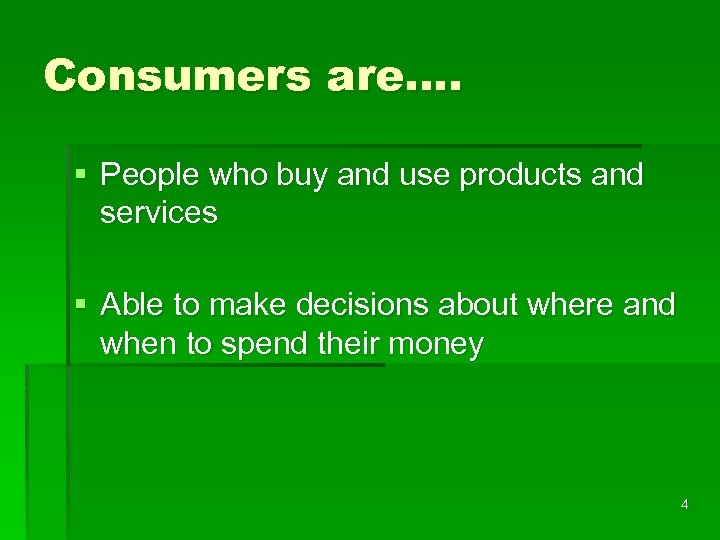 Consumers are….

▪ People who buy and use products and services

▪ Able to make decisions about where and when to spend their money

4